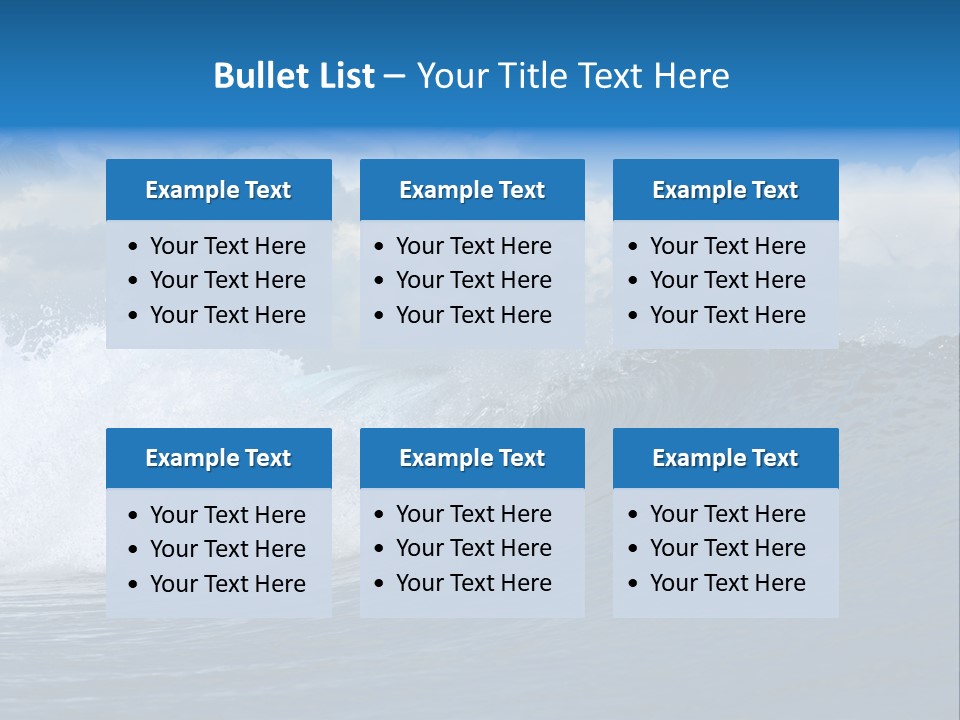 Bullet List – Your Title Text Here

Example Text
• Your Text Here
• Your Text Here
• Your Text Here

Example Text
• Your Text Here
• Your Text Here
• Your Text Here

Example Text
• Your Text Here
• Your Text Here
• Your Text Here

Example Text
• Your Text Here
• Your Text Here
• Your Text Here

Example Text
• Your Text Here
• Your Text Here
• Your Text Here

Example Text
• Your Text Here
• Your Text Here
• Your Text Here